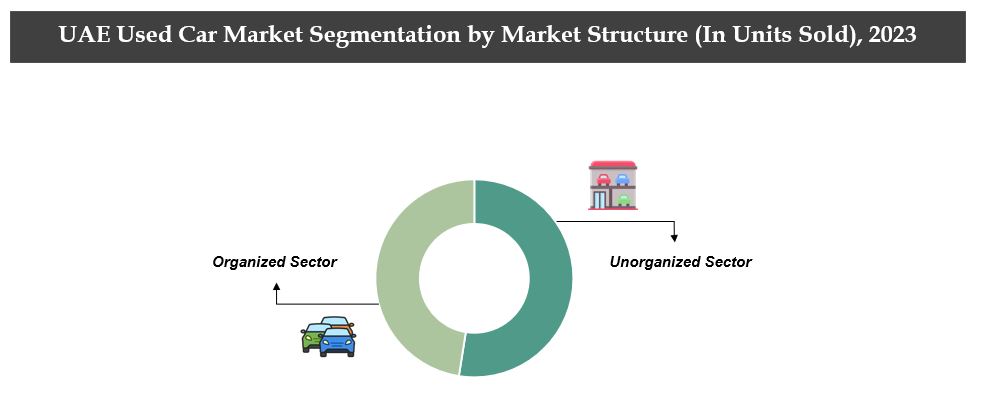 UAE Used Car Market Segmentation by Market Structure (In Units Sold), 2023

Organized Sector

Unorganized Sector